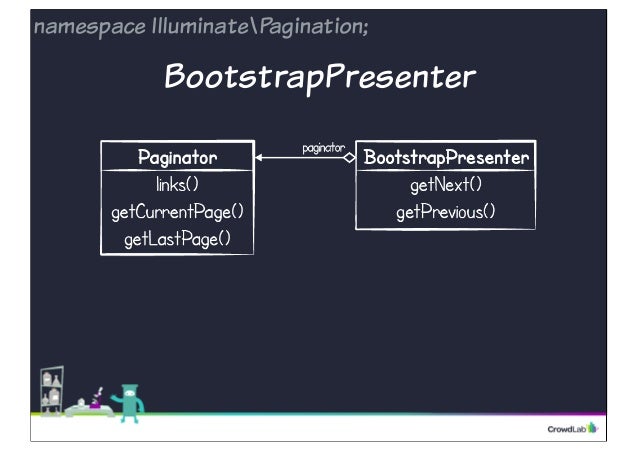 namespace Illuminate\Pagination;

BootstrapPresenter

Paginator
links()
getCurrentPage()
getLastPage()

paginator

BootstrapPresenter
getNext()
getPrevious()

CrowdLab